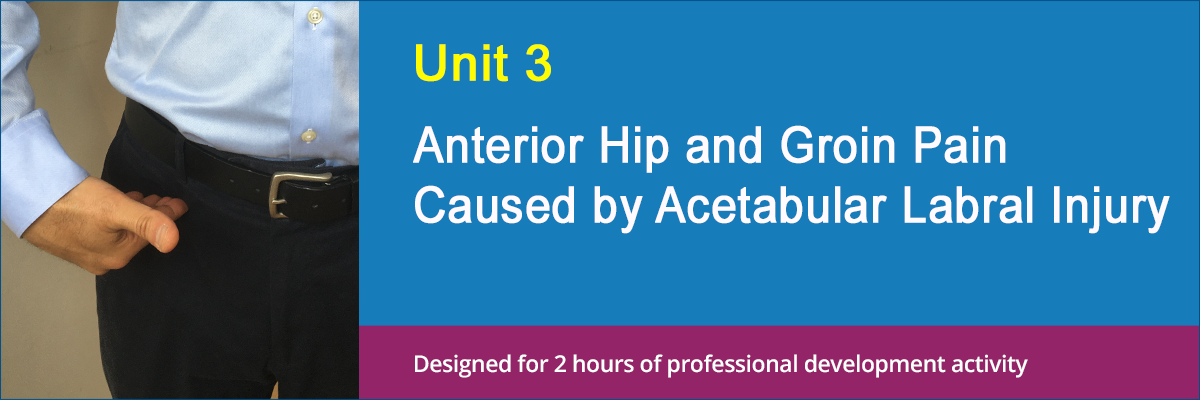 Unit 3

Anterior Hip and Groin Pain Caused by Acetabular Labral Injury

Designed for 2 hours of professional development activity